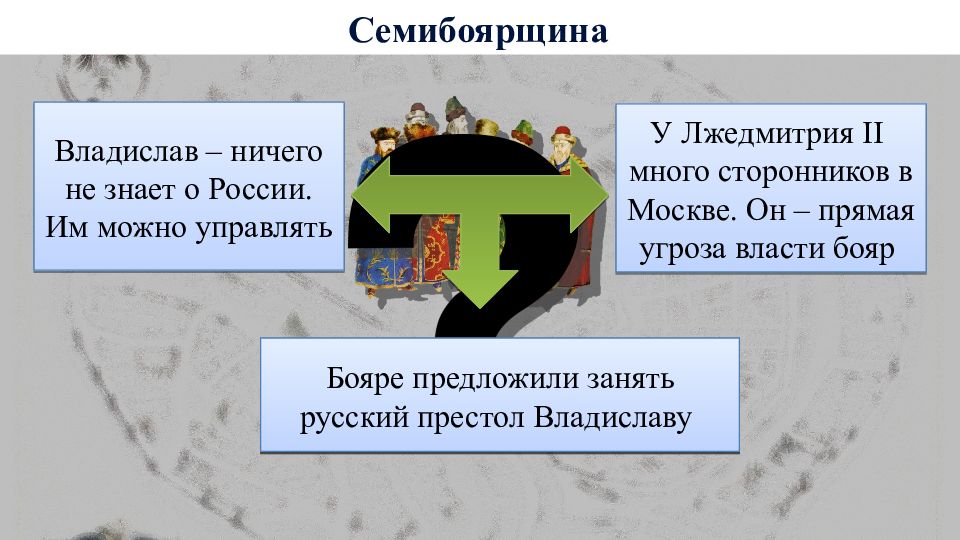 Семибоярщина

Владислав – ничего не знает о России. Им можно управлять

У Лжедмитрия II много сторонников в Москве. Он – прямая угроза власти бояр

Бояре предложили занять русский престол Владиславу